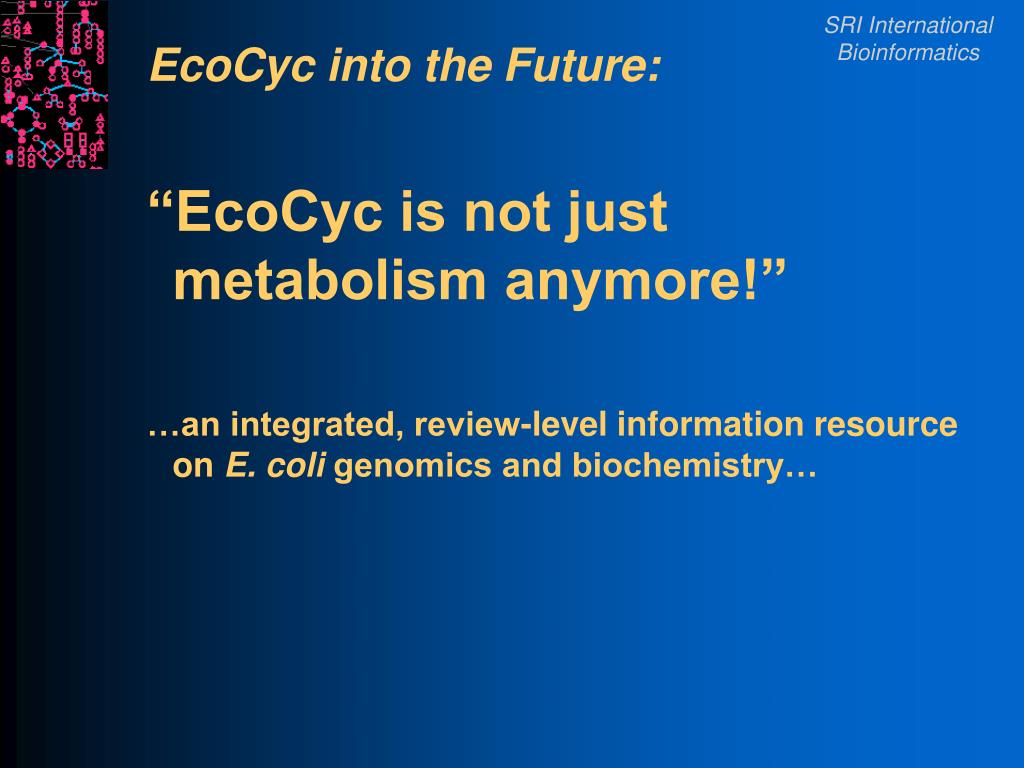 SRI International
Bioinformatics

EcoCyc into the Future:

“EcoCyc is not just metabolism anymore!”

…an integrated, review-level information resource on E. coli genomics and biochemistry…